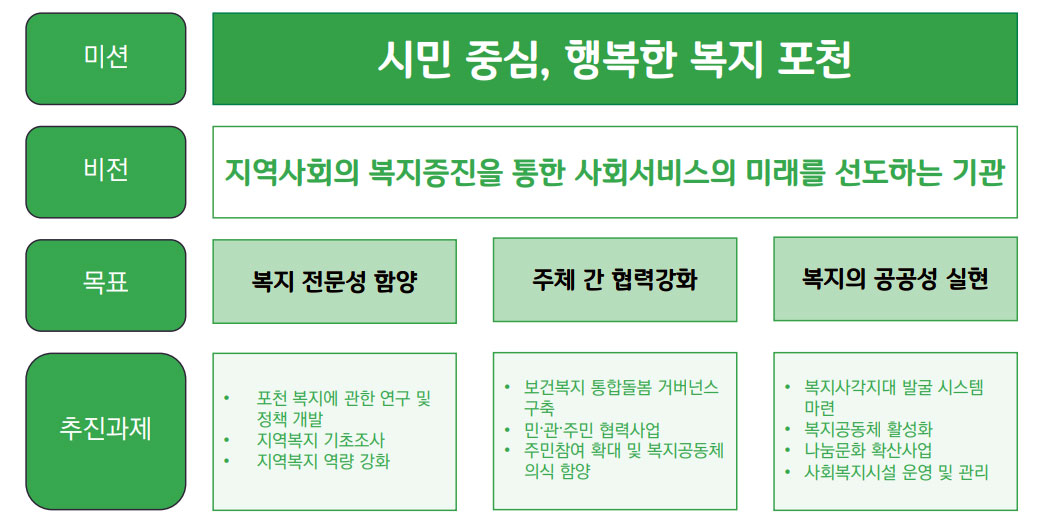 미션

시민 중심, 행복한 복지 포천

비전

지역사회의 복지증진을 통한 사회서비스의 미래를 선도하는 기관

목표

복지 전문성 함양

주체 간 협력강화

복지의 공공성 실현

추진과제

• 포천 복지에 관한 연구 및 정책 개발
• 지역복지 기초조사
• 지역복지 역량 강화

• 보건복지 통합돌봄 거버넌스 구축
• 민·관·주민 협력사업
• 주민참여 확대 및 복지공동체 의식 함양

• 복지사각지대 발굴 시스템 마련
• 복지공동체 활성화
• 나눔문화 확산사업
• 사회복지시설 운영 및 관리